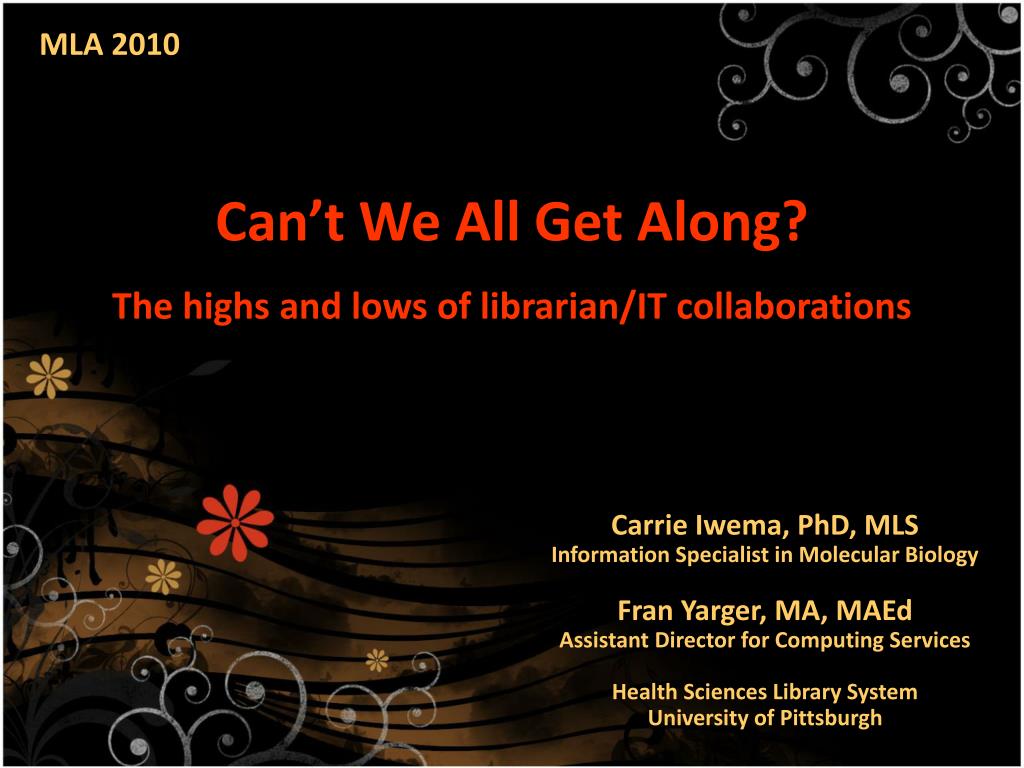 MLA 2010

Can’t We All Get Along?

The highs and lows of librarian/IT collaborations

Carrie Iwema, PhD, MLS
Information Specialist in Molecular Biology

Fran Yarger, MA, MAEd
Assistant Director for Computing Services

Health Sciences Library System
University of Pittsburgh